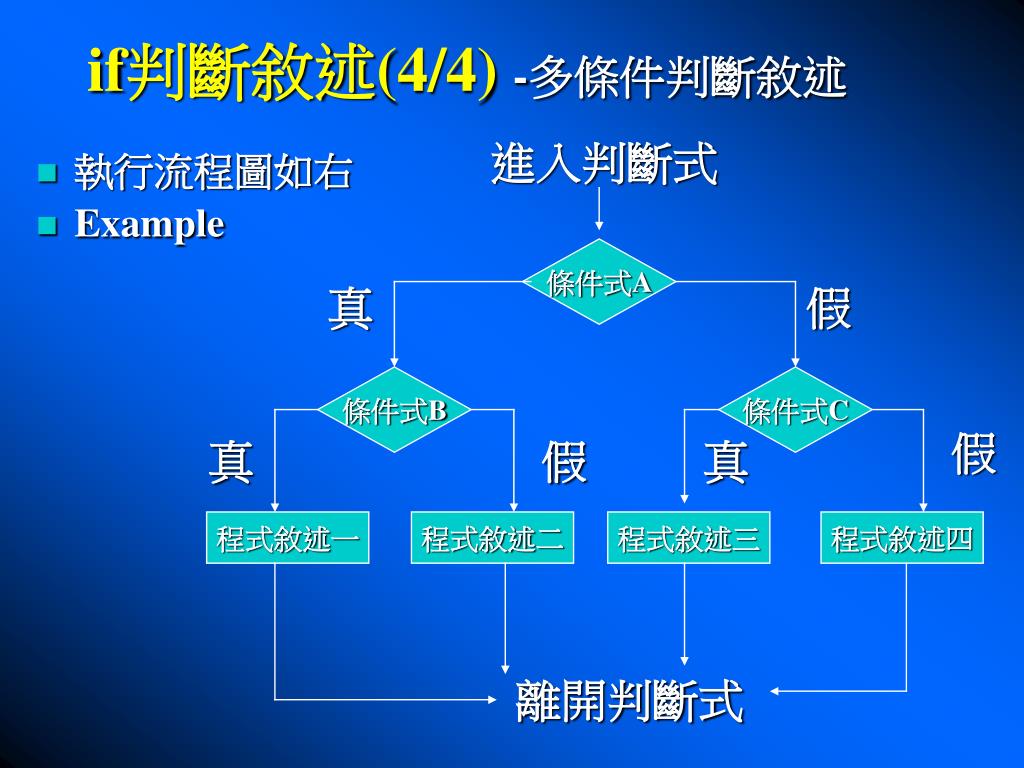 if判斷敘述(4/4) -多條件判斷敘述

執行流程圖如右
Example

進入判斷式

條件式A

真

假

條件式B

條件式C

真

假

真

假

程式敘述一

程式敘述二

程式敘述三

程式敘述四

離開判斷式